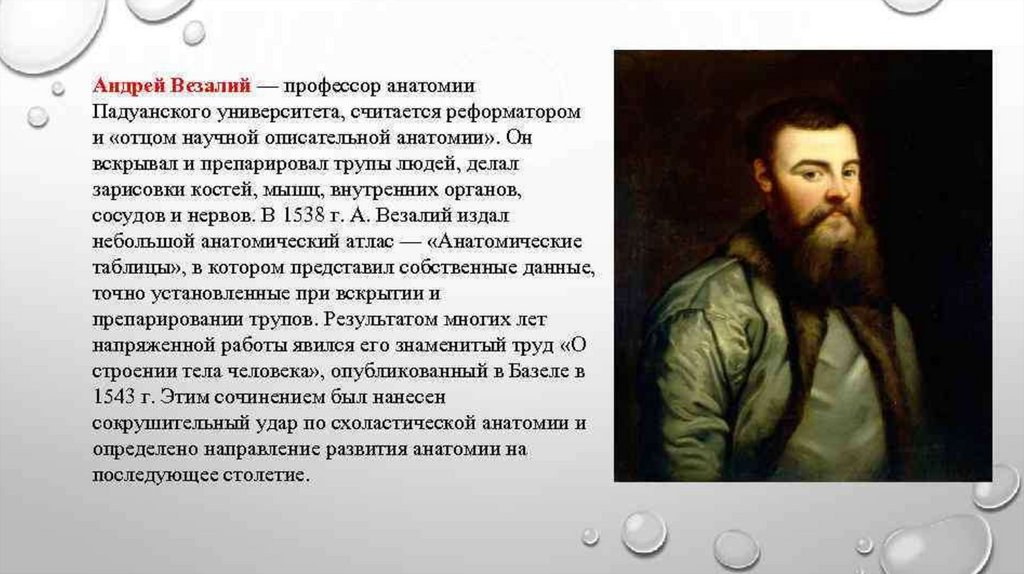 Андрей Везалий — профессор анатомии Падуанского университета, считается реформатором и «отцом научной описательной анатомии». Он вскрывал и препарировал трупы людей, делал зарисовки костей, мышц, внутренних органов, сосудов и нервов. В 1538 г. А. Везалий издал небольшой анатомический атлас — «Анатомические таблицы», в котором представил собственные данные, точно установленные при вскрытии и препарировании трупов. Результатом многих лет напряженной работы явился его знаменитый труд «О строении тела человека», опубликованный в Базеле в 1543 г. Этим сочинением был нанесен сокрушительный удар по схоластической анатомии и определено направление развития анатомии на последующее столетие.